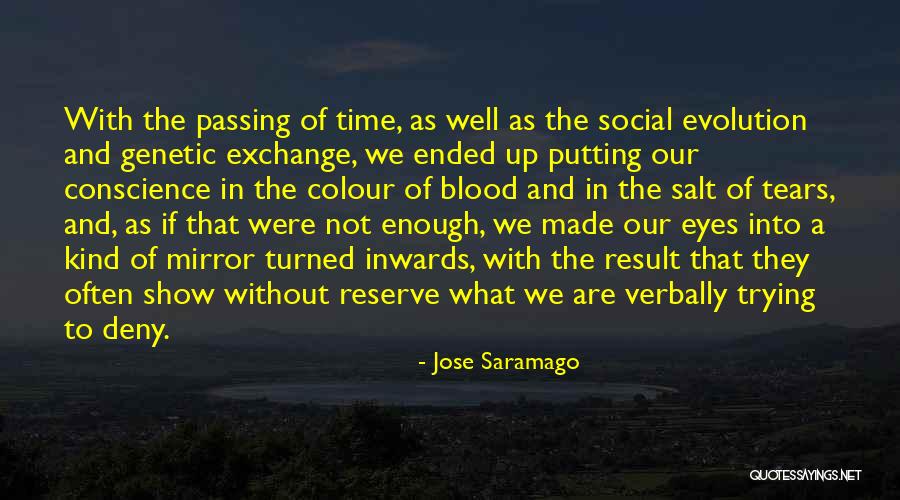 With the passing of time, as well as the social evolution and genetic exchange, we ended up putting our conscience in the colour of blood and in the salt of tears, and, as if that were not enough, we made our eyes into a kind of mirror turned inwards, with the result that they often show without reserve what we are verbally trying to deny.

- Jose Saramago

QUOTESSAYINGS.NET